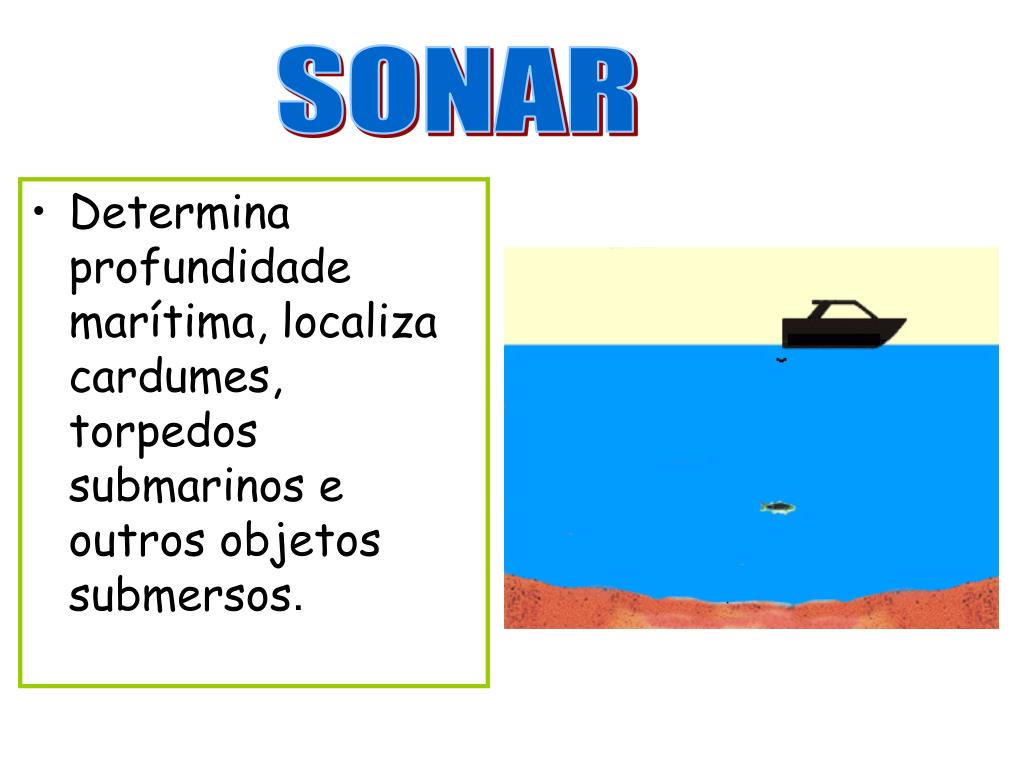 SONAR

• Determina profundidade marítima, localiza cardumes, torpedos submarinos e outros objetos submersos.